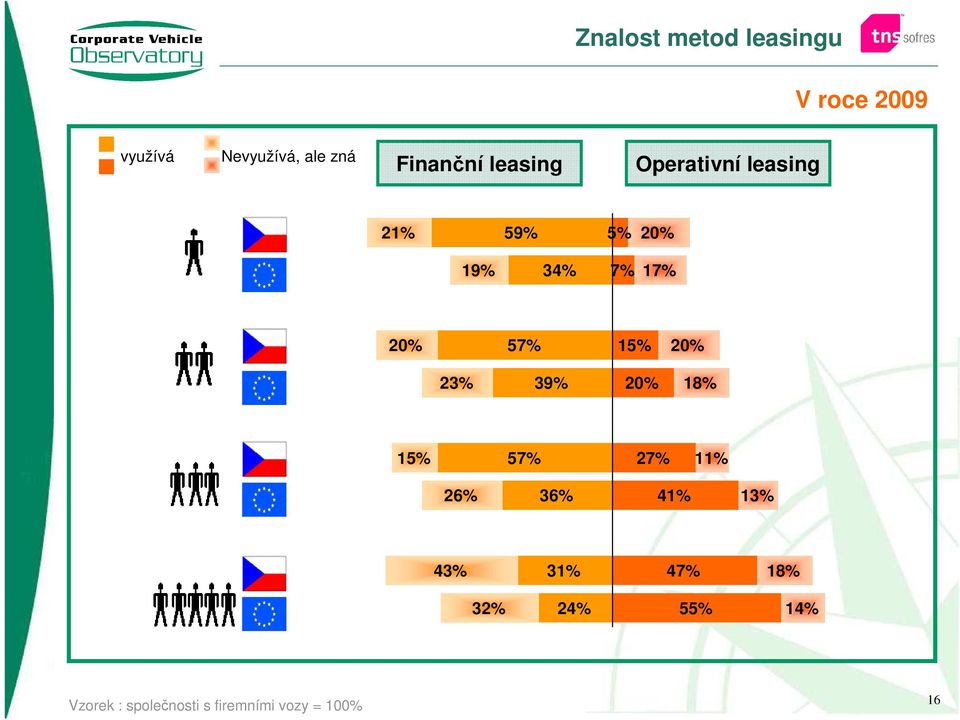 Corporate Vehicle Observatory

Znalost metod leasingu

tns sofres

V roce 2009

využívá

Nevyužívá, ale zná

Finanční leasing

Operativní leasing

21% 59% 5% 20%

19% 34% 7% 17%

20% 57% 15% 20%

23% 39% 20% 18%

15% 57% 27% 11%

26% 36% 41% 13%

43% 31% 47% 18%

32% 24% 55% 14%

Vzorek : společnosti s firemními vozy = 100%

16